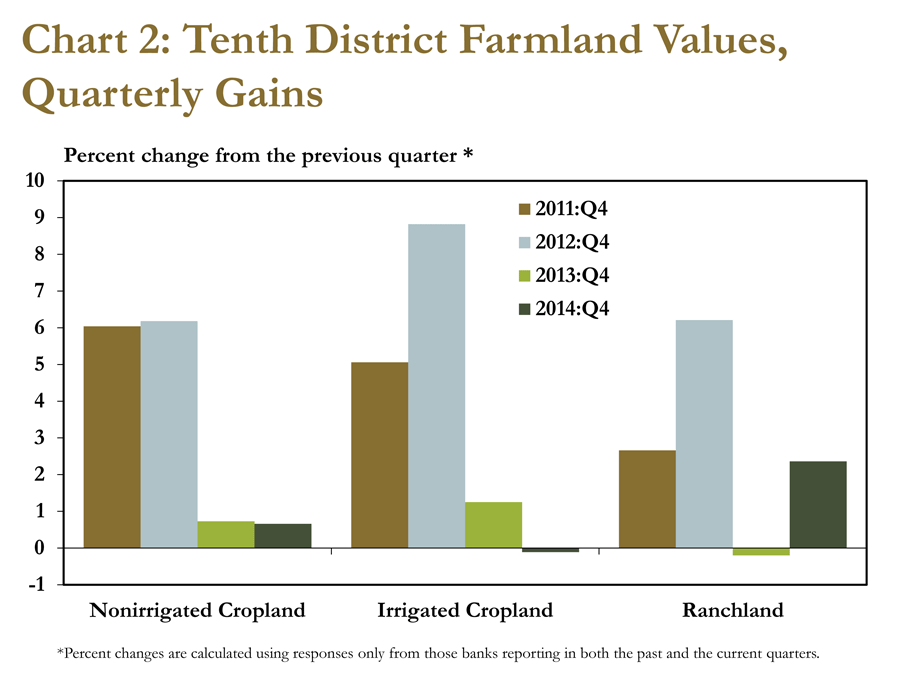 Chart 2: Tenth District Farmland Values, Quarterly Gains

Percent change from the previous quarter *

10
9
8
7
6
5
4
3
2
1
0
-1

2011:Q4
2012:Q4
2013:Q4
2014:Q4

Nonirrigated Cropland
Irrigated Cropland
Ranchland

*Percent changes are calculated using responses only from those banks reporting in both the past and the current quarters.